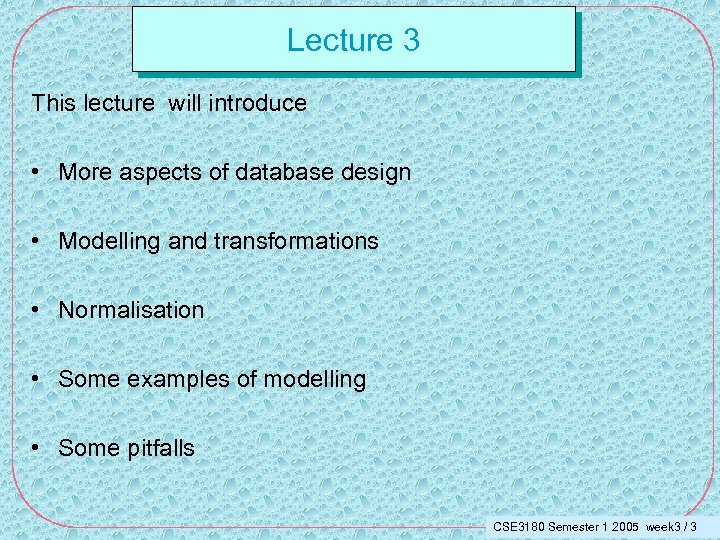 Lecture 3

This lecture will introduce

• More aspects of database design

• Modelling and transformations

• Normalisation

• Some examples of modelling

• Some pitfalls

CSE3180 Semester 1 2005 week3 / 3